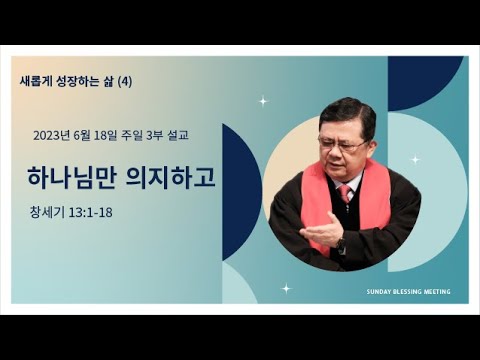 새롭게 성장하는 삶 (4)

2023년 6월 18일 주일 3부 설교

하나님만 의지하고

창세기 13:1-18

SUNDAY BLESSING MEETING